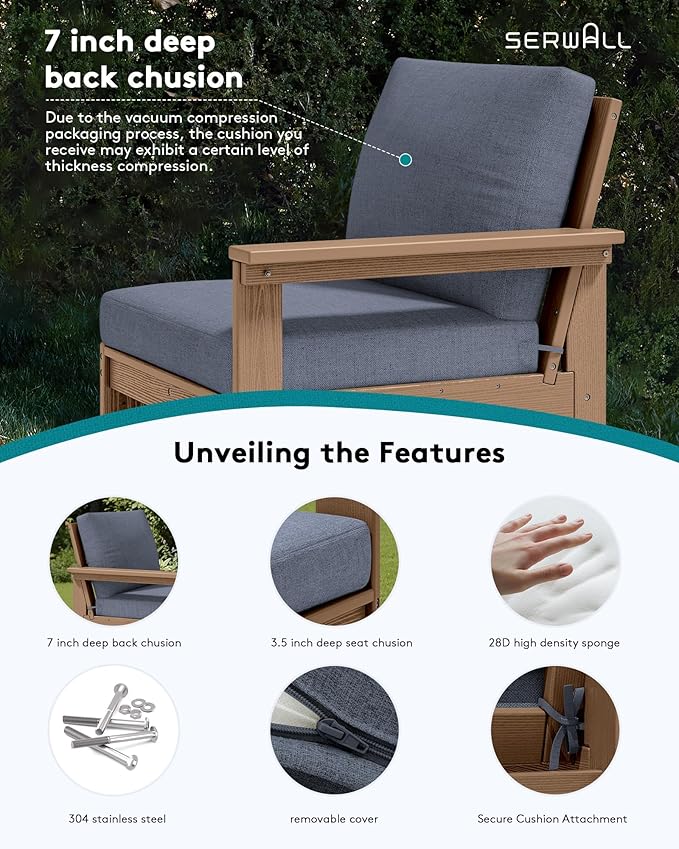 7 inch deep back chusion

SERWALL

Due to the vacuum compression packaging process, the cushion you receive may exhibit a certain level of thickness compression.

Unveiling the Features

7 inch deep back chusion

3.5 inch deep seat chusion

28D high density sponge

304 stainless steel

removable cover

Secure Cushion Attachment